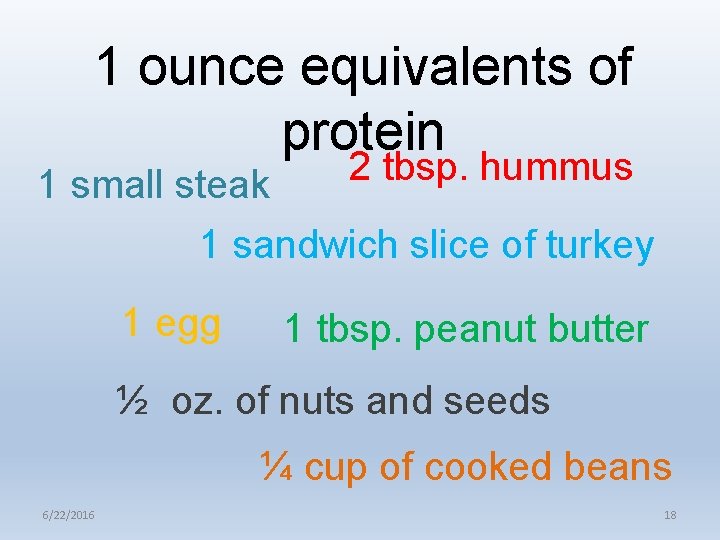 1 ounce equivalents of protein

1 small steak

2 tbsp. hummus

1 sandwich slice of turkey

1 egg

1 tbsp. peanut butter

½ oz. of nuts and seeds

¼ cup of cooked beans

6/22/2016

18